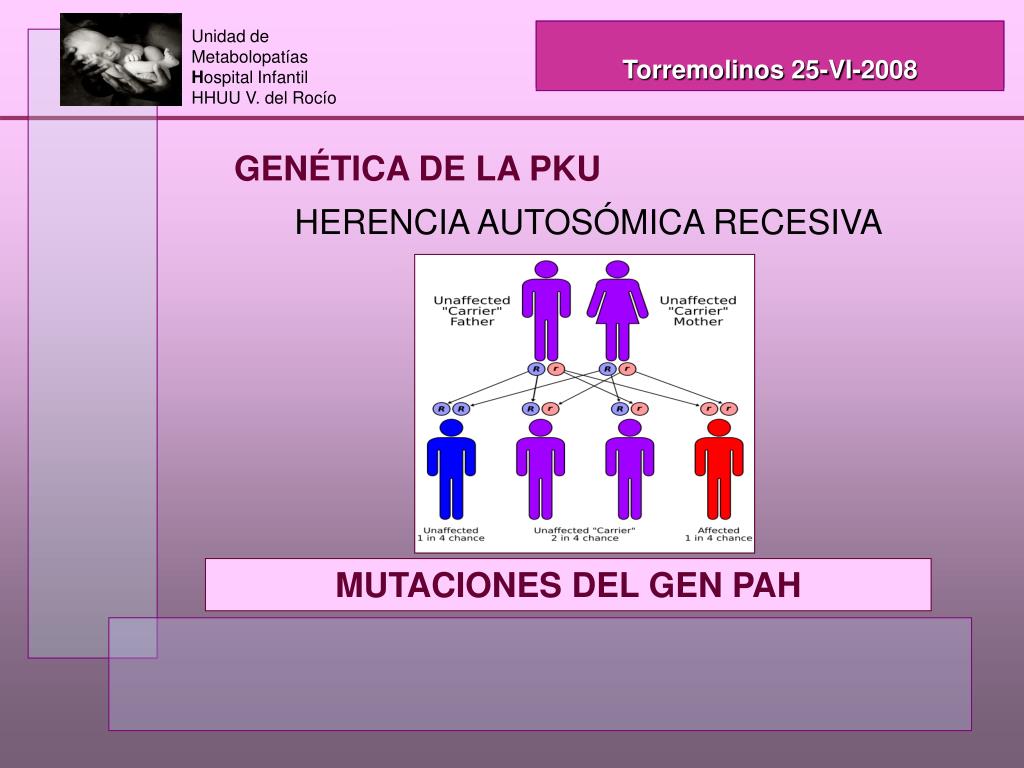 Unidad de Metabolopatías
Hospital Infantil
HHUU V. del Rocío

Torremolinos 25-VI-2008

GENÉTICA DE LA PKU

HERENCIA AUTOSÓMICA RECESIVA

Unaffected "Carrier" Father

Unaffected "Carrier" Mother

R r R r

R R R r R r r r

Unaffected
1 in 4 chance

Unaffected "Carrier"
2 in 4 chance

Affected
1 in 4 chance

MUTACIONES DEL GEN PAH